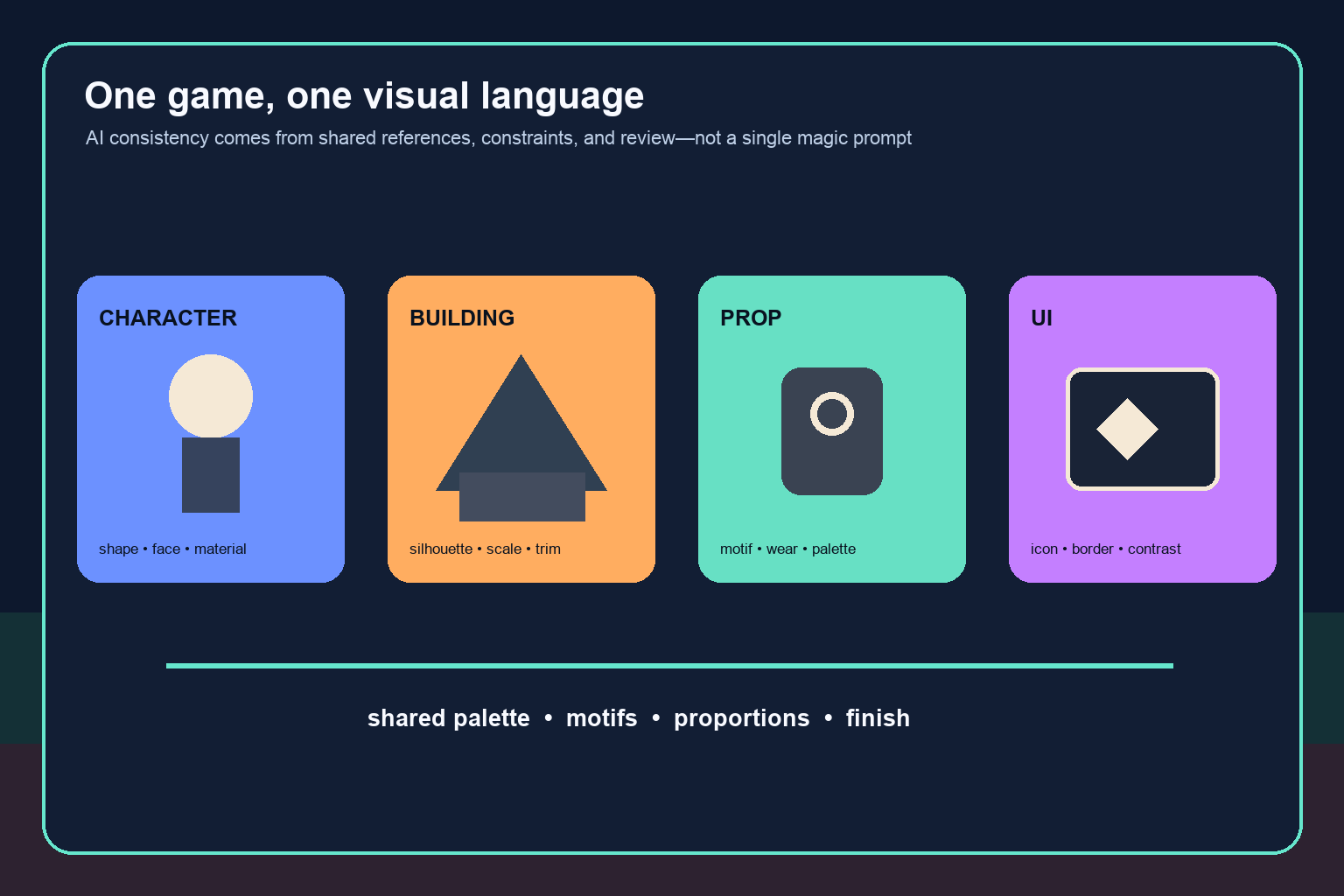 One game, one visual language

AI consistency comes from shared references, constraints, and review—not a single magic prompt

CHARACTER

shape • face • material

BUILDING

silhouette • scale • trim

PROP

motif • wear • palette

UI

icon • border • contrast

shared palette • motifs • proportions • finish